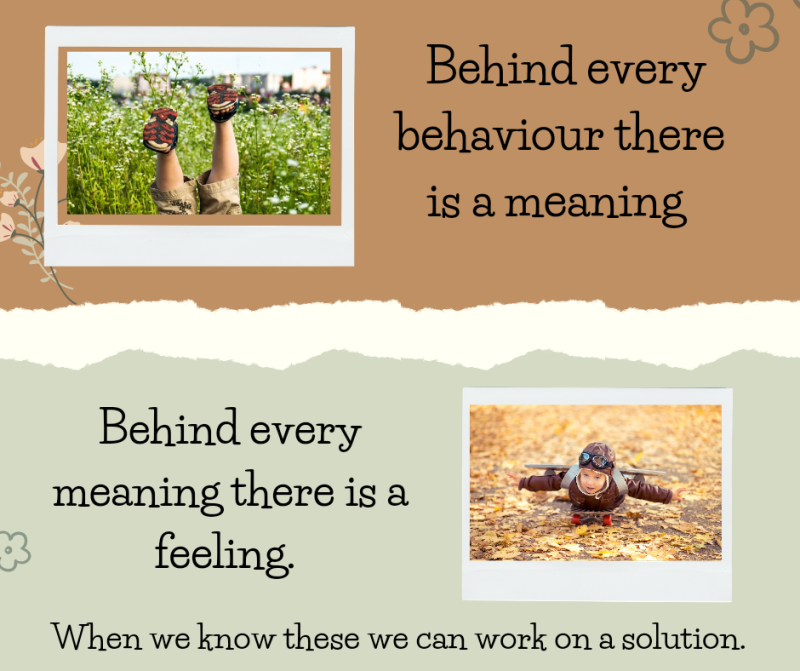 Behind every behaviour there is a meaning

Behind every meaning there is a feeling.

When we know these we can work on a solution.